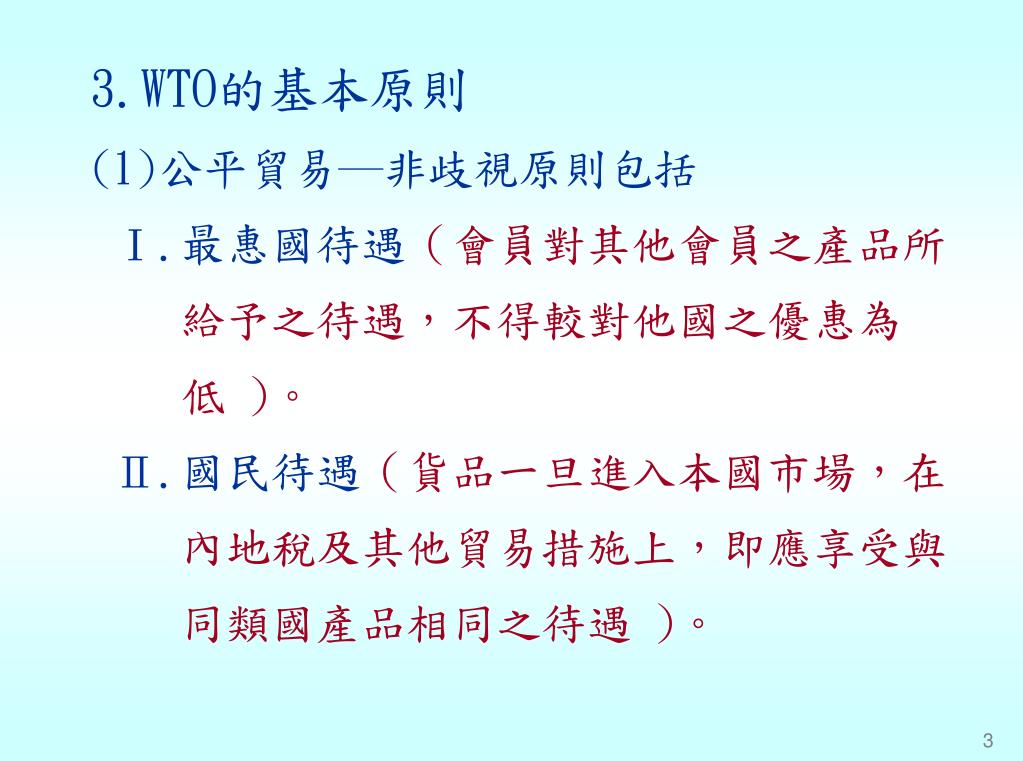 3.WTO的基本原則

(1)公平貿易—非歧視原則包括

Ⅰ.最惠國待遇（會員對其他會員之產品所給予之待遇，不得較對他國之優惠為低 ）。

Ⅱ.國民待遇（貨品一旦進入本國市場，在內地稅及其他貿易措施上，即應享受與同類國產品相同之待遇 ）。

3